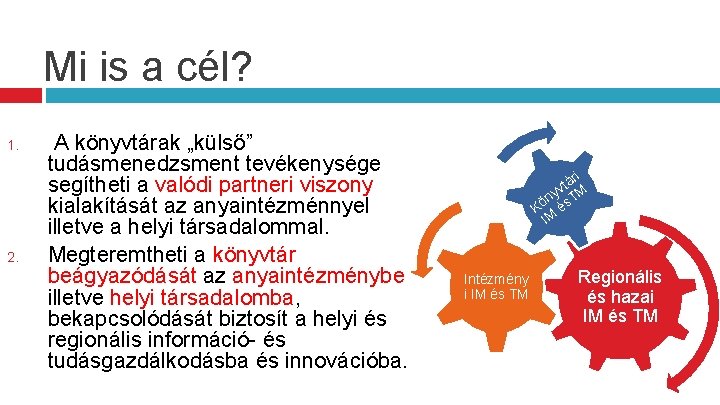 Mi is a cél?

1. A könyvtárak „külső” tudásmenedzsment tevékenysége segítheti a valódi partneri viszony kialakítását az anyaintézménnyel illetve a helyi társadalommal.

2. Megteremtheti a könyvtár beágyazódását az anyaintézménybe illetve helyi társadalomba, bekapcsolódását biztosít a helyi és regionális információ- és tudásgazdálkodásba és innovációba.

Könyvtári IM és TM

Intézményi IM és TM

Regionális és hazai IM és TM